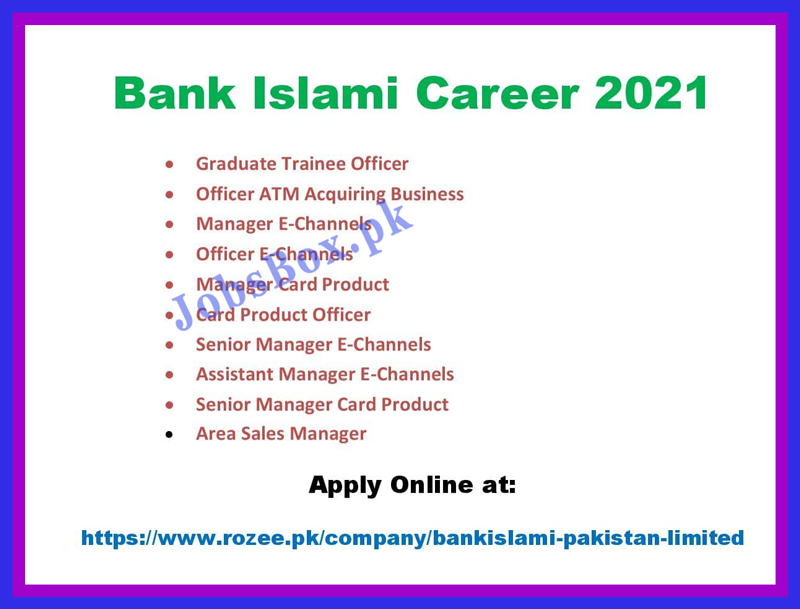 Bank Islami Career 2021

- Graduate Trainee Officer
- Officer ATM Acquiring Business
- Manager E-Channels
- Officer E-Channels
- Manager Card Product
- Card Product Officer
- Senior Manager E-Channels
- Assistant Manager E-Channels
- Senior Manager Card Product
- Area Sales Manager

JobsBox.pk

Apply Online at:

https://www.rozee.pk/company/bankislami-pakistan-limited